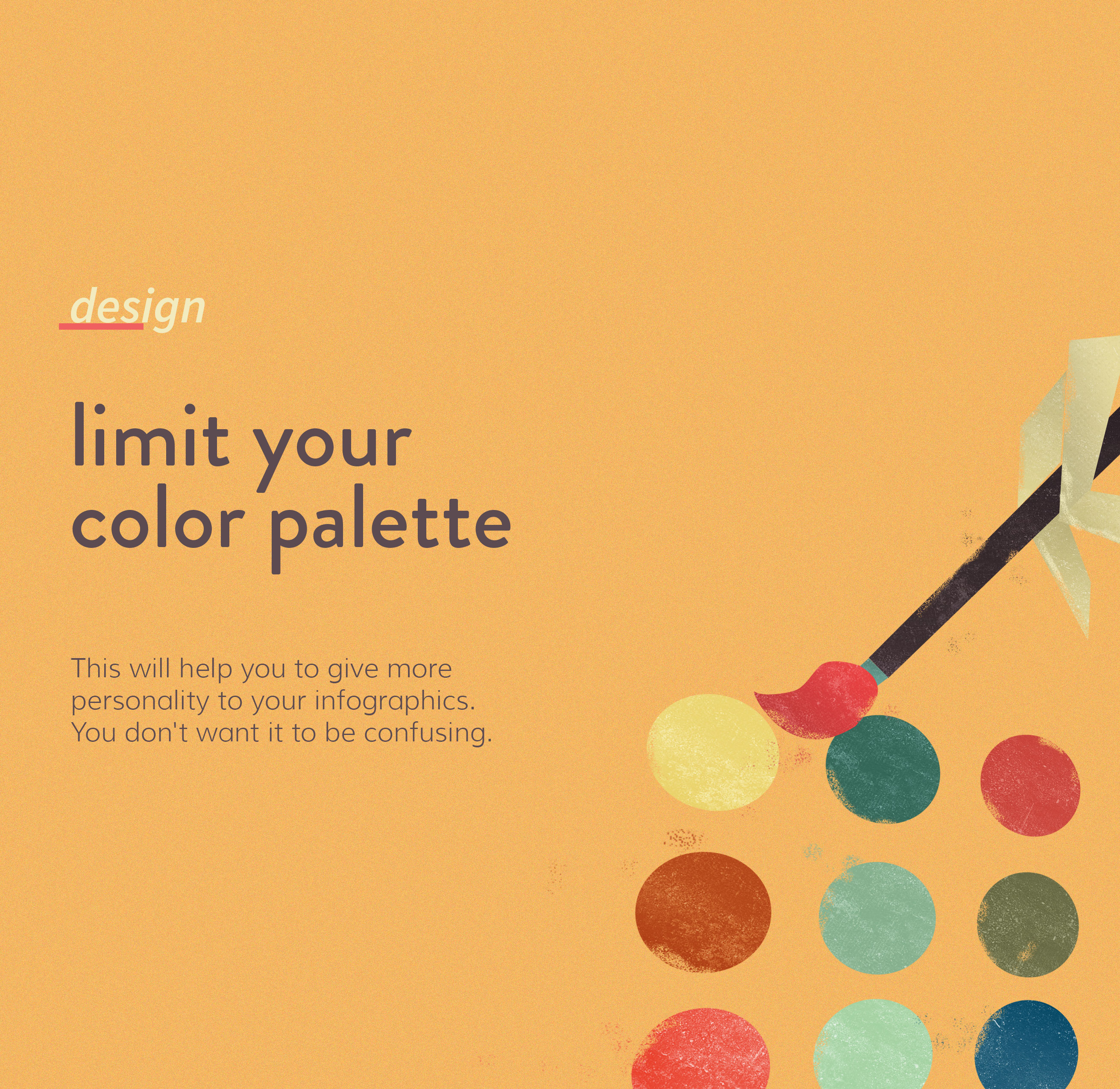 design

limit your color palette

This will help you to give more personality to your infographics. You don't want it to be confusing.